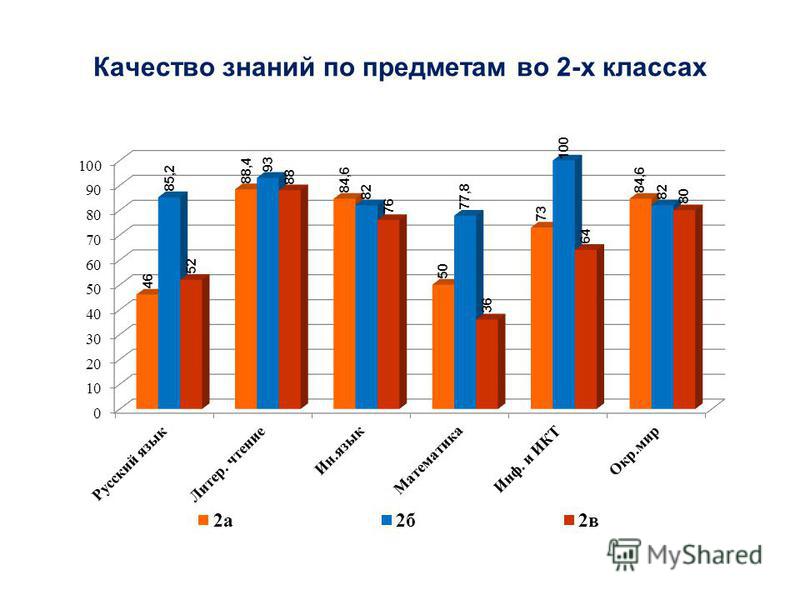 Качество знаний по предметам во 2-х классах

100
90
80
70
60
50
40
30
20
10
0

46
85,2
52
88,4
93
88
84,6
82
76
50
77,8
36
73
100
64
84,6
82
80

Русский язык
Литер. чтение
Ин.язык
Математика
Инф. и ИКТ
Окр.мир

2а
2б
2в

MyShared